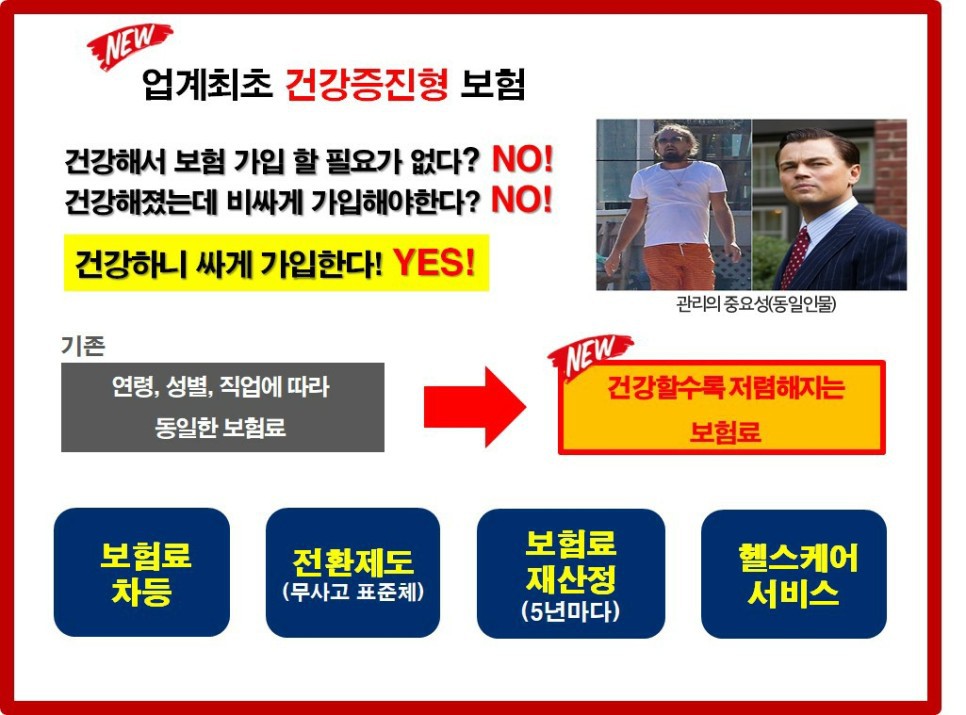 NEW
업계최초 건강증진형 보험

건강해서 보험 가입 할 필요가 없다? NO!
건강해졌는데 비싸게 가입해야한다? NO!

건강하니 싸게 가입한다! YES!

관리의 중요성(동일인물)

기존
연령, 성별, 직업에 따라 동일한 보험료

NEW
건강할수록 저렴해지는 보험료

보험료 차등

전환제도 (무사고 표준체)

보험료 재산정 (5년마다)

헬스케어 서비스